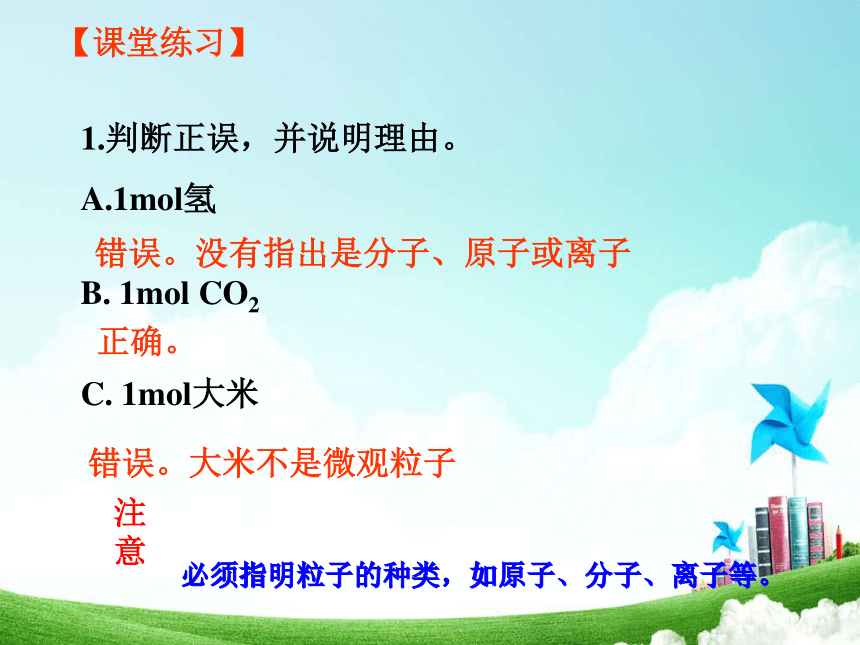 【课堂练习】

1.判断正误，并说明理由。

A.1mol氢

错误。没有指出是分子、原子或离子

B. 1mol $CO_2$

正确。

C. 1mol大米

错误。大米不是微观粒子

注意

必须指明粒子的种类，如原子、分子、离子等。